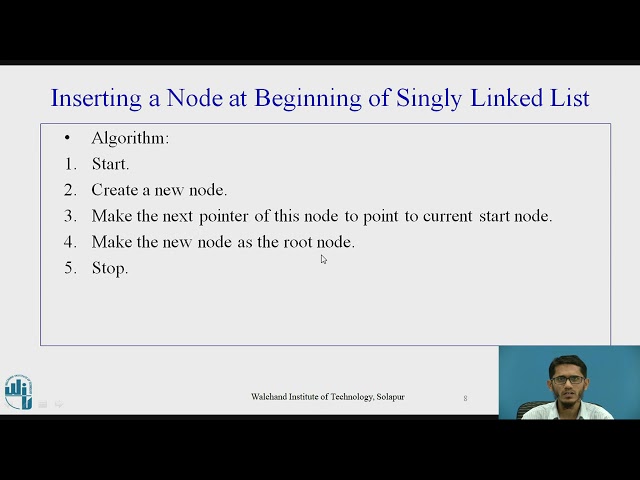 Inserting a Node at Beginning of Singly Linked List

• Algorithm:
1. Start.
2. Create a new node.
3. Make the next pointer of this node to point to current start node.
4. Make the new node as the root node.
5. Stop.

Walchand Institute of Technology, Solapur 8